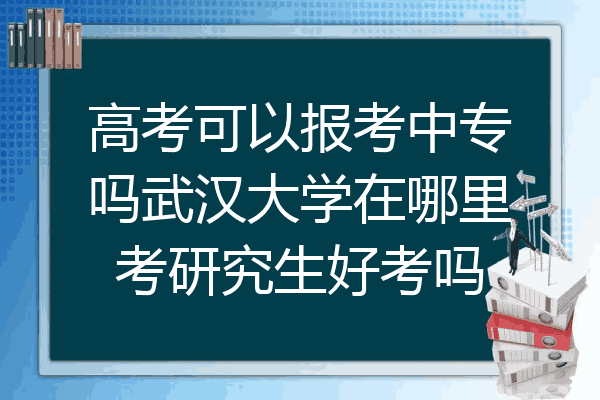 高考可以报考中专吗武汉大学在哪里考研究生好考吗